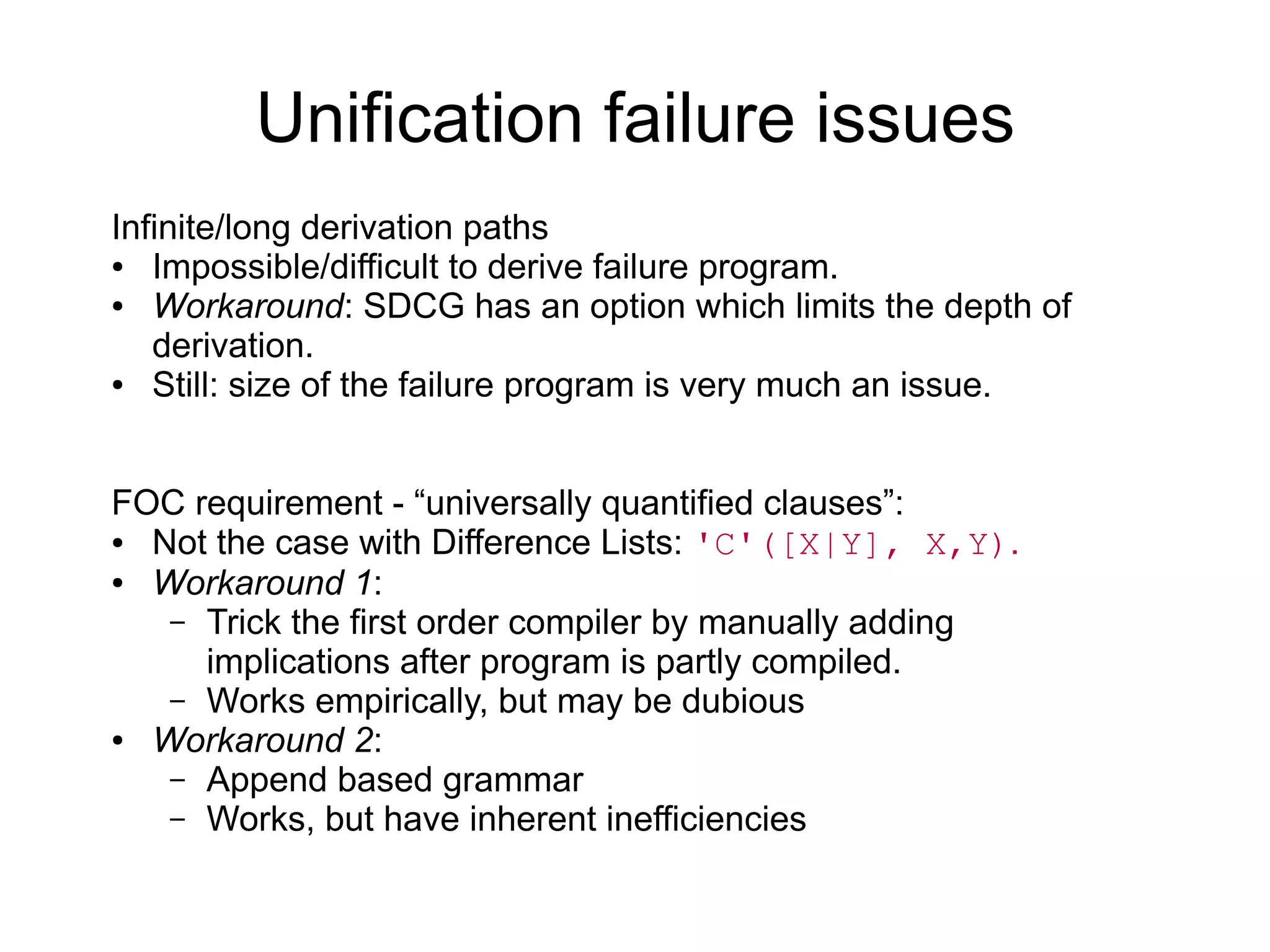 Unification failure issues

Infinite/long derivation paths
• Impossible/difficult to derive failure program.
• Workaround: SDCG has an option which limits the depth of derivation.
• Still: size of the failure program is very much an issue.

FOC requirement - “universally quantified clauses”:
• Not the case with Difference Lists: 'C'([X|Y], X,Y).
• Workaround 1:
– Trick the first order compiler by manually adding implications after program is partly compiled.
– Works empirically, but may be dubious
• Workaround 2:
– Append based grammar
– Works, but have inherent inefficiencies